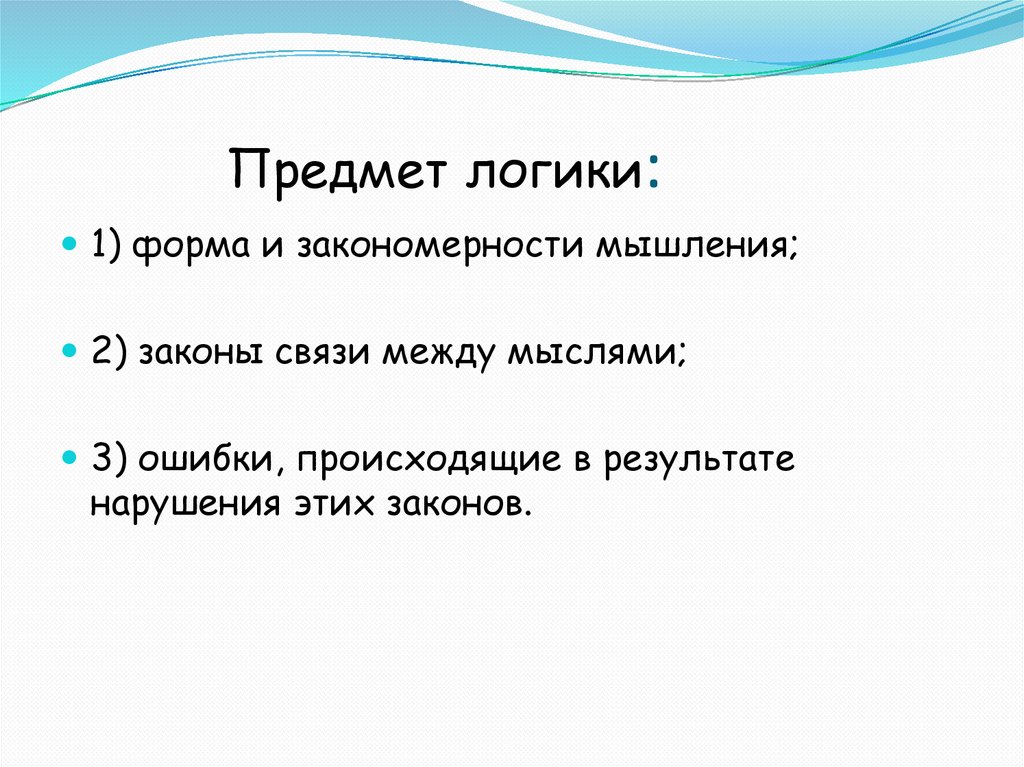 Предмет логики:

1) форма и закономерности мышления;

2) законы связи между мыслями;

3) ошибки, происходящие в результате нарушения этих законов.